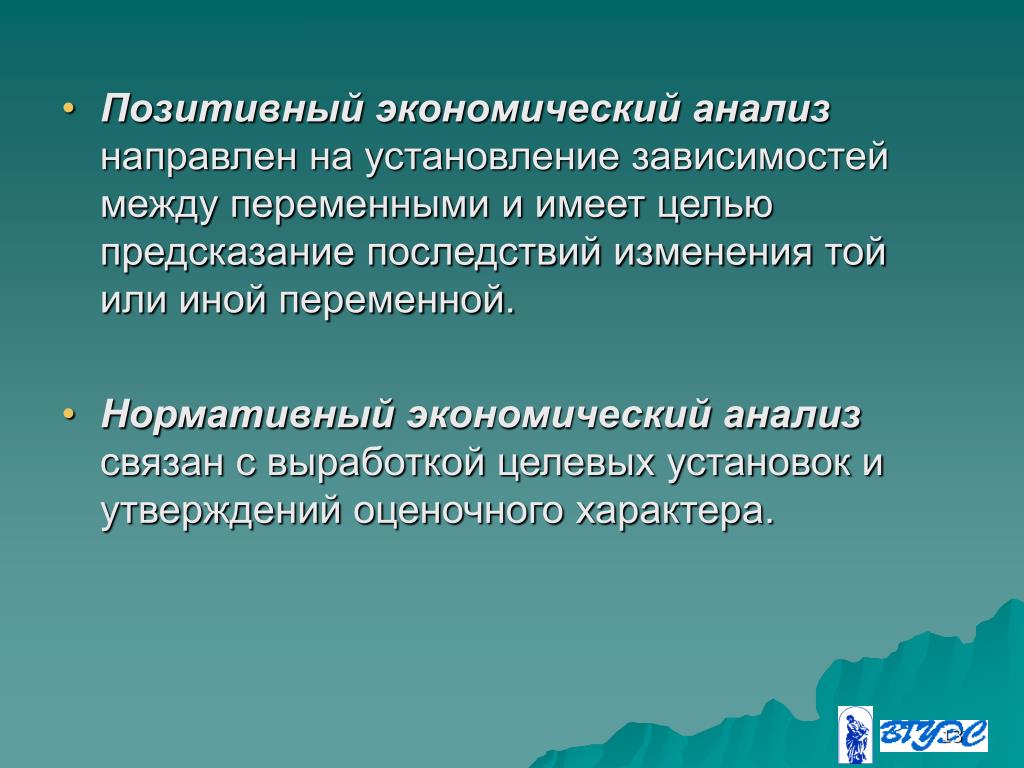 • Позитивный экономический анализ направлен на установление зависимостей между переменными и имеет целью предсказание последствий изменения той или иной переменной.

• Нормативный экономический анализ связан с выработкой целевых установок и утверждений оценочного характера.

ВГУЭС